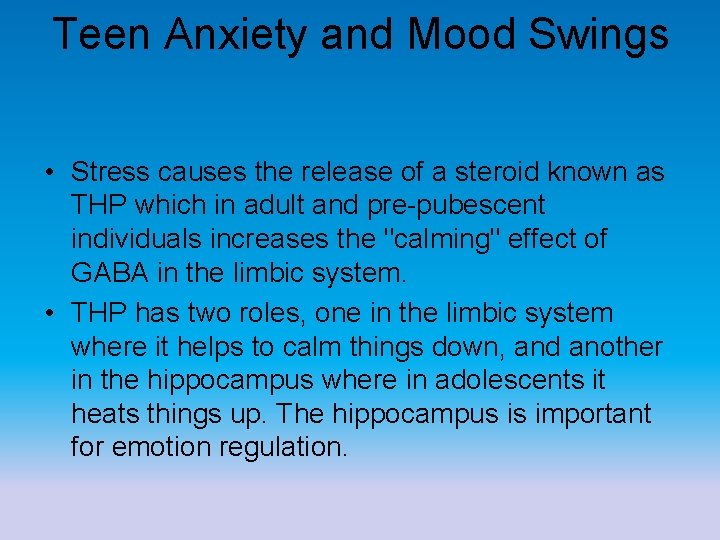 Teen Anxiety and Mood Swings

• Stress causes the release of a steroid known as THP which in adult and pre-pubescent individuals increases the "calming" effect of GABA in the limbic system.

• THP has two roles, one in the limbic system where it helps to calm things down, and another in the hippocampus where in adolescents it heats things up. The hippocampus is important for emotion regulation.